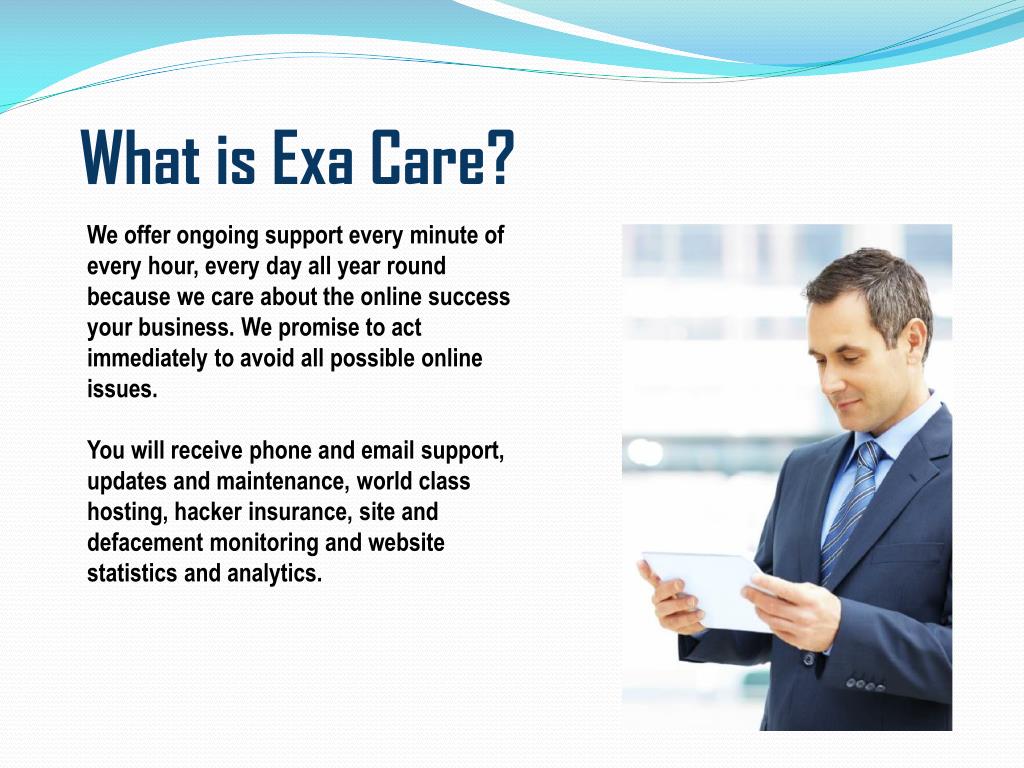 What is Exa Care?

We offer ongoing support every minute of every hour, every day all year round because we care about the online success your business. We promise to act immediately to avoid all possible online issues.

You will receive phone and email support, updates and maintenance, world class hosting, hacker insurance, site and defacement monitoring and website statistics and analytics.